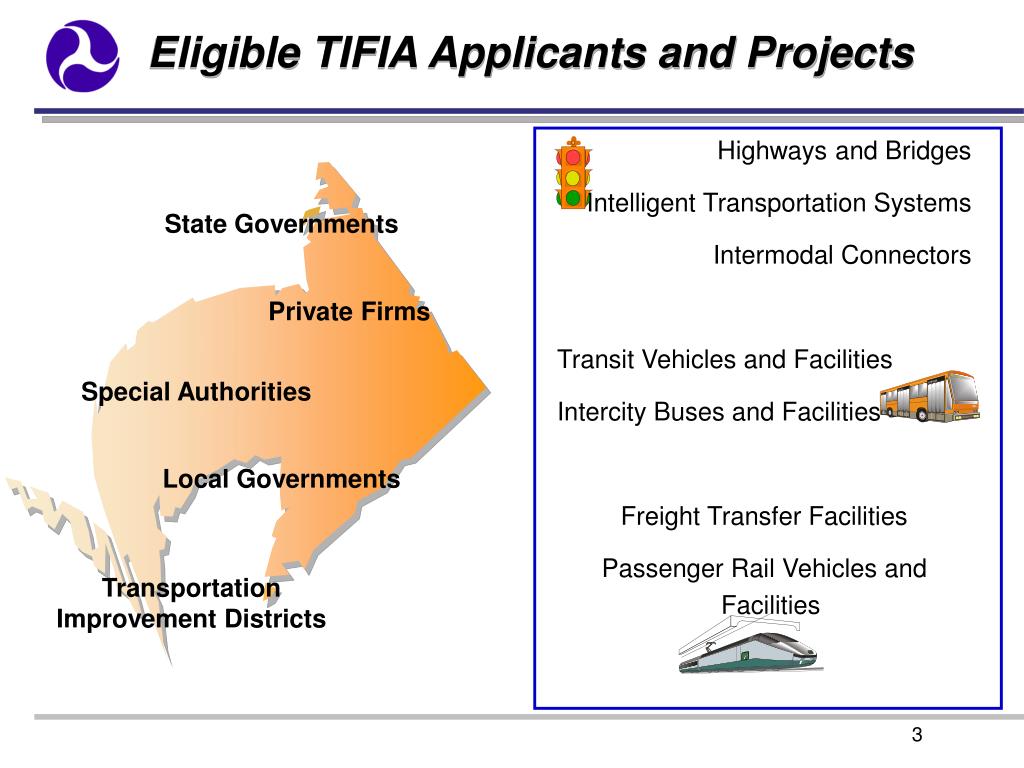 Eligible TIFIA Applicants and Projects

State Governments

Private Firms

Special Authorities

Local Governments

Transportation Improvement Districts

Highways and Bridges

Intelligent Transportation Systems

Intermodal Connectors

Transit Vehicles and Facilities

Intercity Buses and Facilities

Freight Transfer Facilities

Passenger Rail Vehicles and Facilities

3